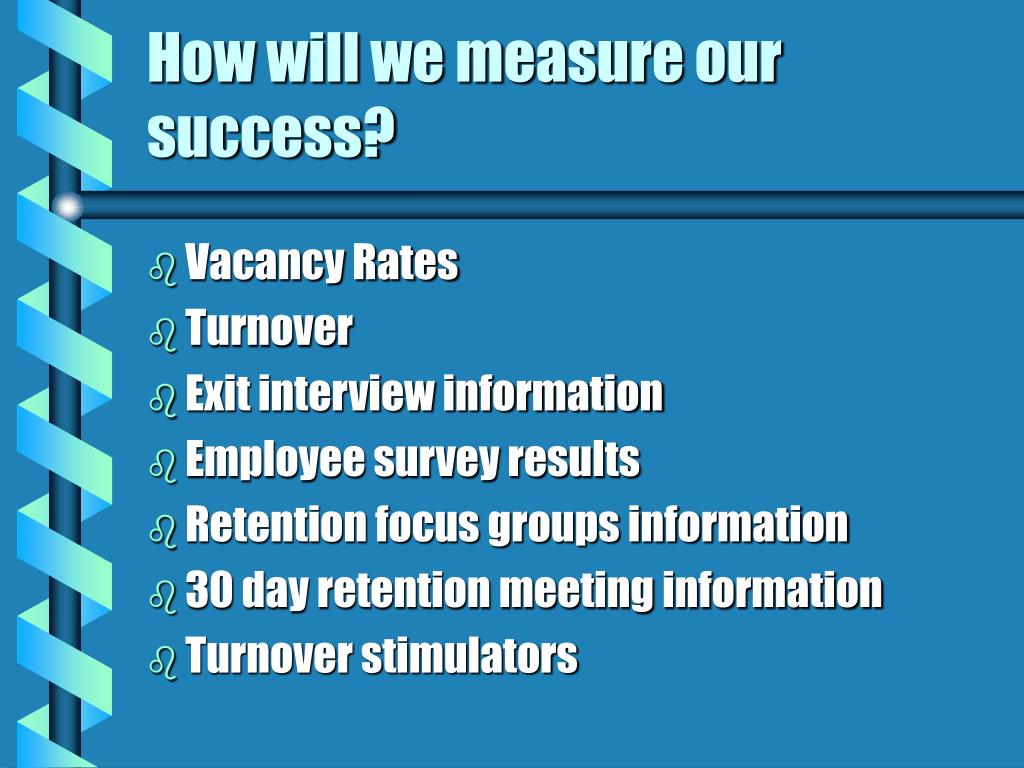 How will we measure our success?

- Vacancy Rates
- Turnover
- Exit interview information
- Employee survey results
- Retention focus groups information
- 30 day retention meeting information
- Turnover stimulators